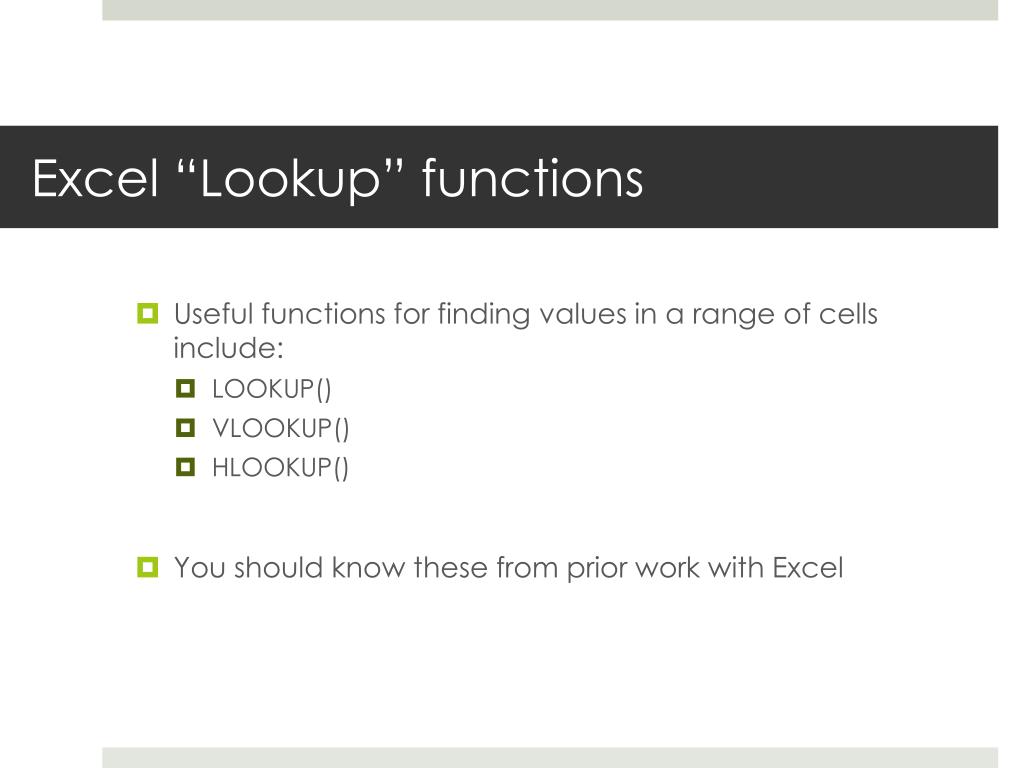 Excel “Lookup” functions

Useful functions for finding values in a range of cells include:
LOOKUP()
VLOOKUP()
HLOOKUP()

You should know these from prior work with Excel